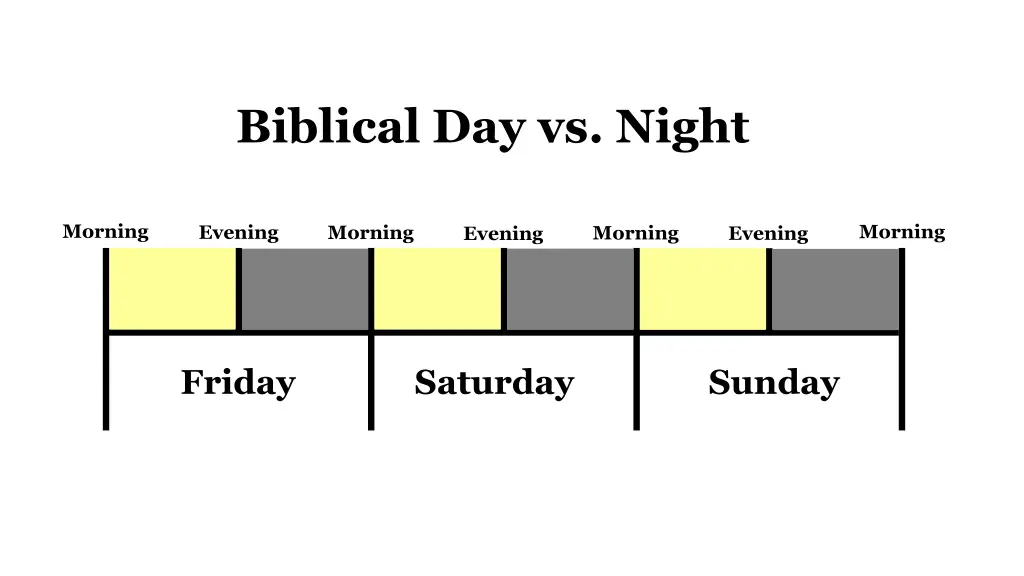 Biblical Day vs. Night

Morning Evening Morning Evening Morning Evening Morning

Friday Saturday Sunday